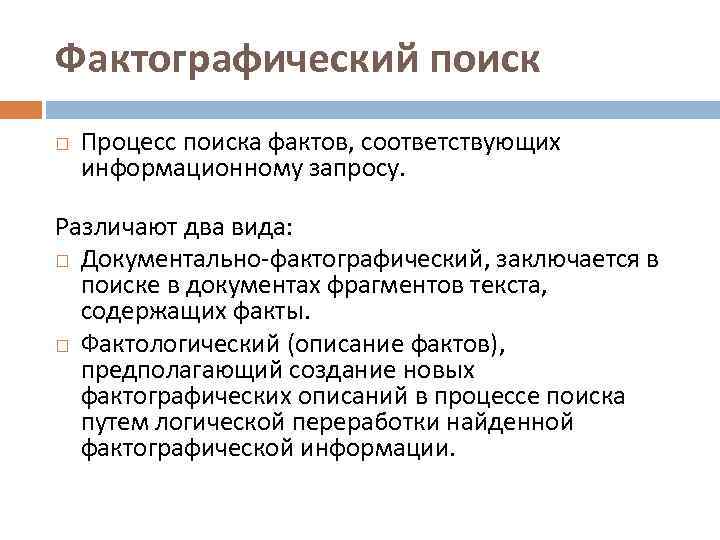 Фактографический поиск

□ Процесс поиска фактов, соответствующих информационному запросу.

Различают два вида:

□ Документально-фактографический, заключается в поиске в документах фрагментов текста, содержащих факты.

□ Фактологический (описание фактов), предполагающий создание новых фактографических описаний в процессе поиска путем логической переработки найденной фактографической информации.